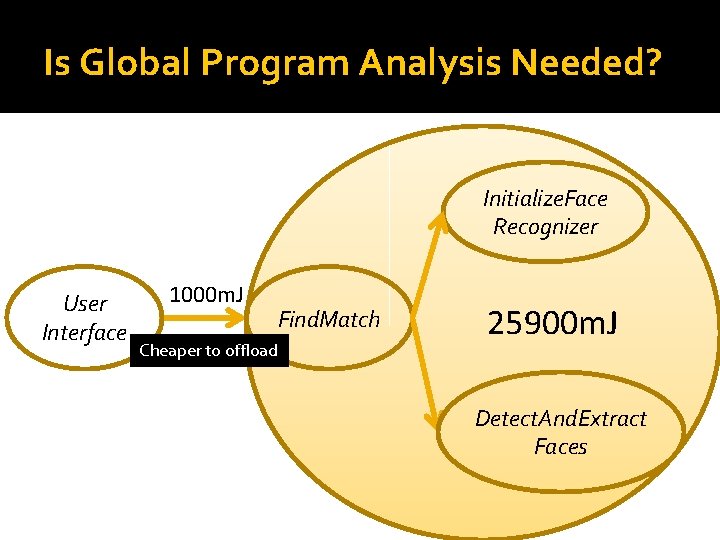 Is Global Program Analysis Needed?

User Interface

1000mJ

Cheaper to offload

FindMatch

InitializeFace Recognizer

25900mJ

DetectAndExtract Faces